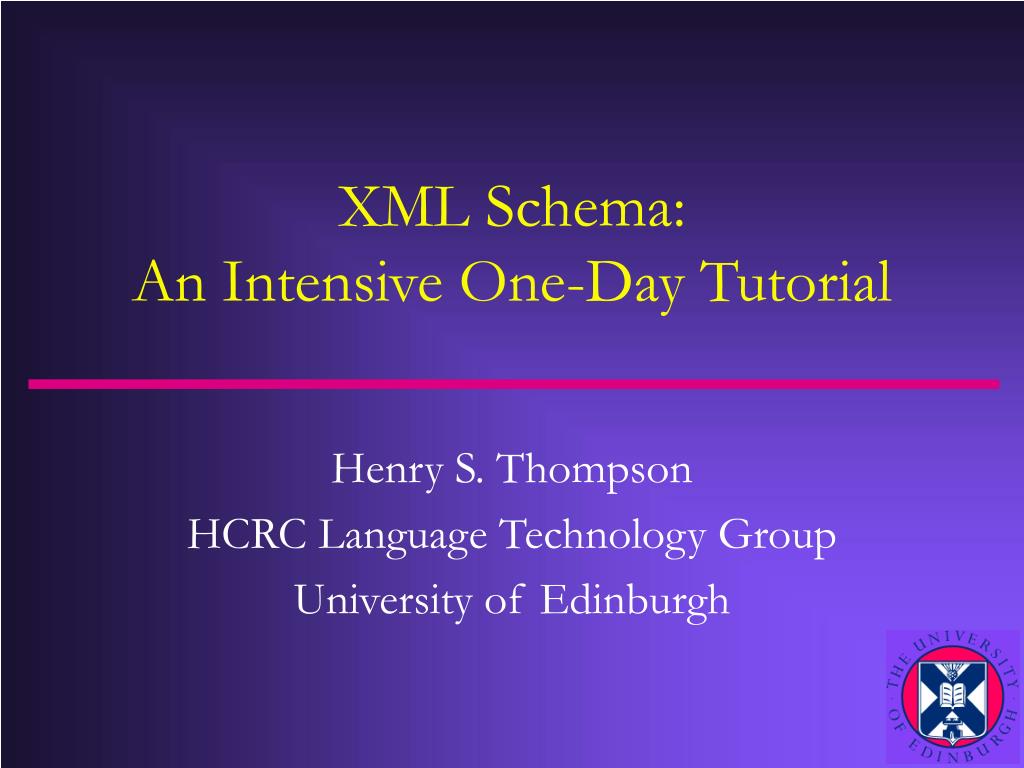 XML Schema:
An Intensive One-Day Tutorial

Henry S. Thompson
HCRC Language Technology Group
University of Edinburgh

THE UNIVERSITY OF EDINBURGH